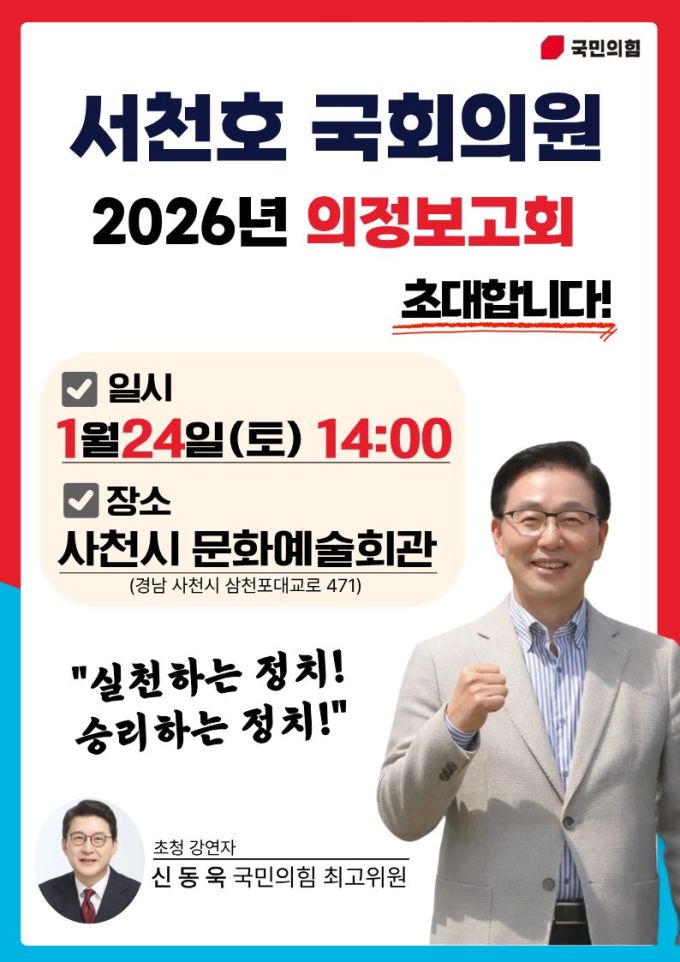 국민의힘

서천호 국회의원

2026년 의정보고회

초대합니다!

일시
1월24일(토) 14:00

장소
사천시 문화예술회관
(경남 사천시 삼천포대교로 471)

"실천하는 정치!
승리하는 정치!"

초청 강연자
신 동 욱 국민의힘 최고위원